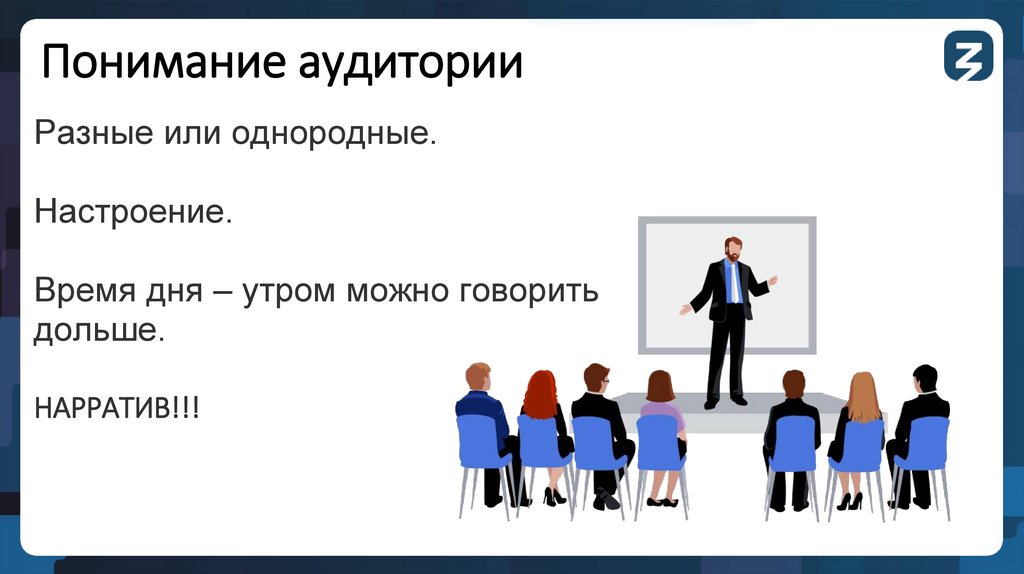 Понимание аудитории

Разные или однородные.

Настроение.

Время дня – утром можно говорить дольше.

НАРРАТИВ!!!